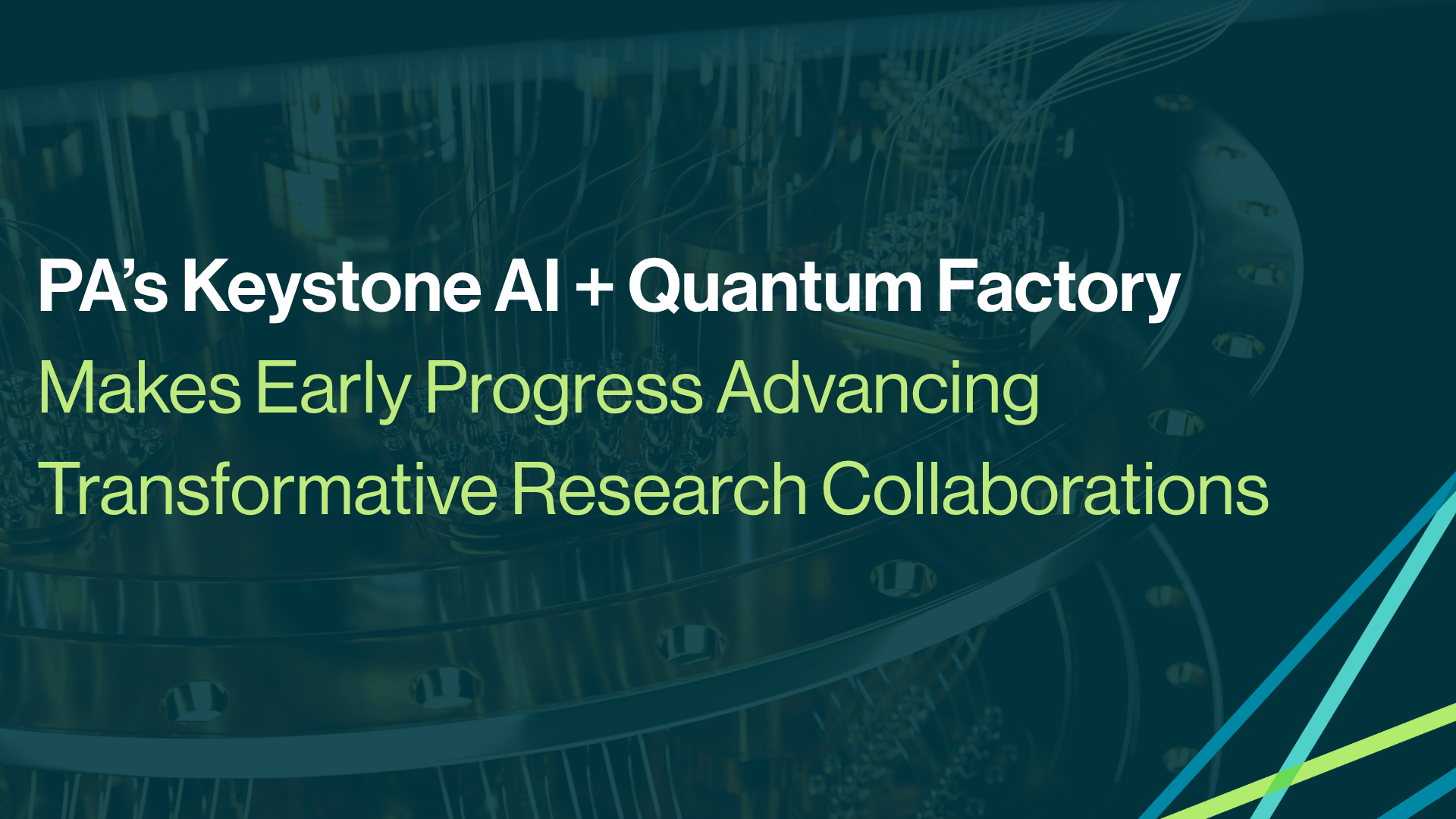 PA’s Keystone AI + Quantum Factory
Makes Early Progress Advancing Transformative Research Collaborations